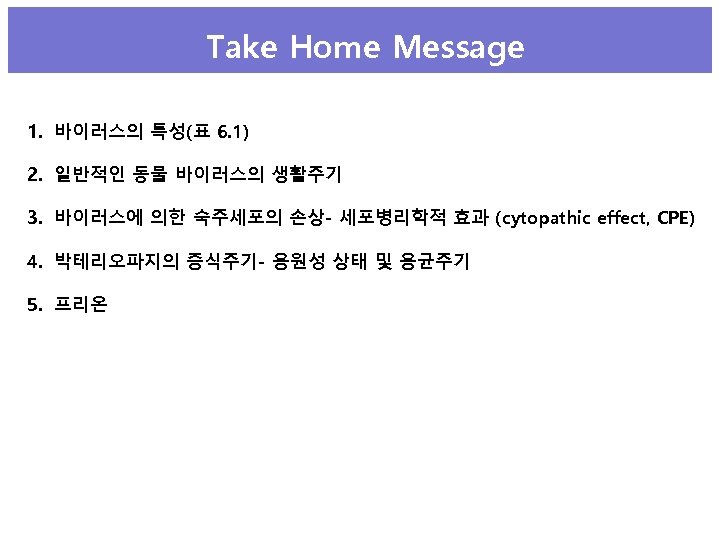 Take Home Message

1. 바이러스의 특성(표 6.1)

2. 일반적인 동물 바이러스의 생활주기

3. 바이러스에 의한 숙주세포의 손상- 세포병리학적 효과 (cytopathic effect, CPE)

4. 박테리오파지의 증식주기- 용원성 상태 및 용균주기

5. 프리온